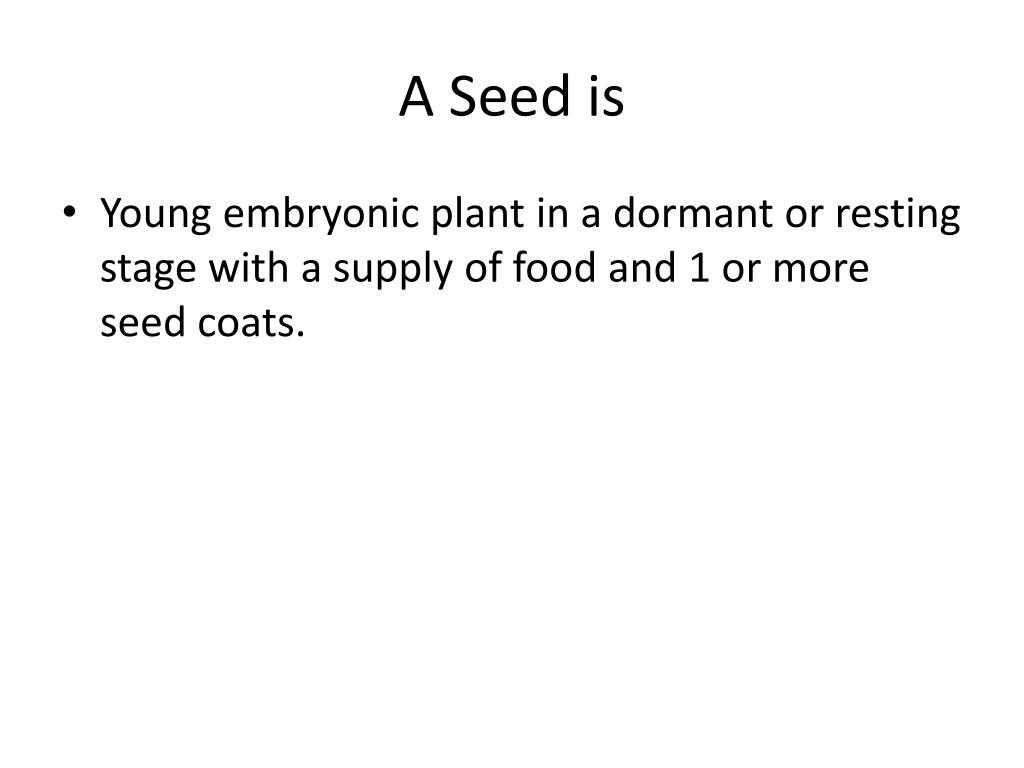 A Seed is

• Young embryonic plant in a dormant or resting stage with a supply of food and 1 or more seed coats.